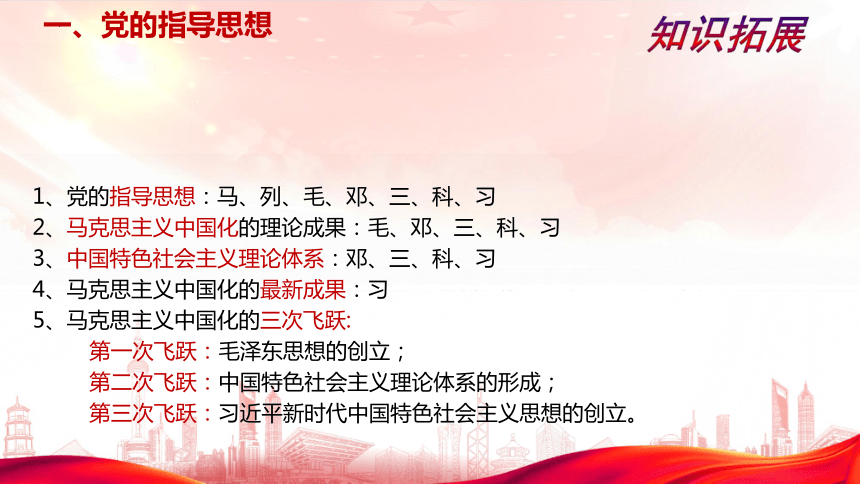 一、党的指导思想

知识拓展

1、党的指导思想：马、列、毛、邓、三、科、习
2、马克思主义中国化的理论成果：毛、邓、三、科、习
3、中国特色社会主义理论体系：邓、三、科、习
4、马克思主义中国化的最新成果：习
5、马克思主义中国化的三次飞跃:
第一次飞跃：毛泽东思想的创立；
第二次飞跃：中国特色社会主义理论体系的形成；
第三次飞跃：习近平新时代中国特色社会主义思想的创立。